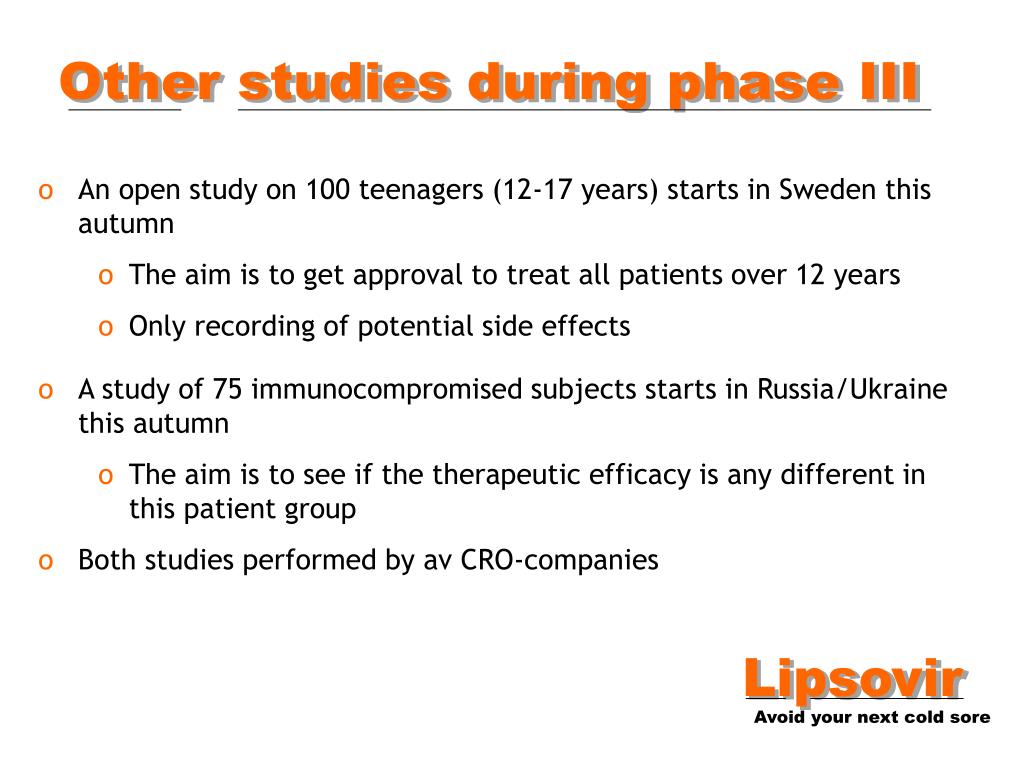 Other studies during phase III

o An open study on 100 teenagers (12-17 years) starts in Sweden this autumn

o The aim is to get approval to treat all patients over 12 years

o Only recording of potential side effects

o A study of 75 immunocompromised subjects starts in Russia/Ukraine this autumn

o The aim is to see if the therapeutic efficacy is any different in this patient group

o Both studies performed by av CRO-companies

Lipsovir
Avoid your next cold sore